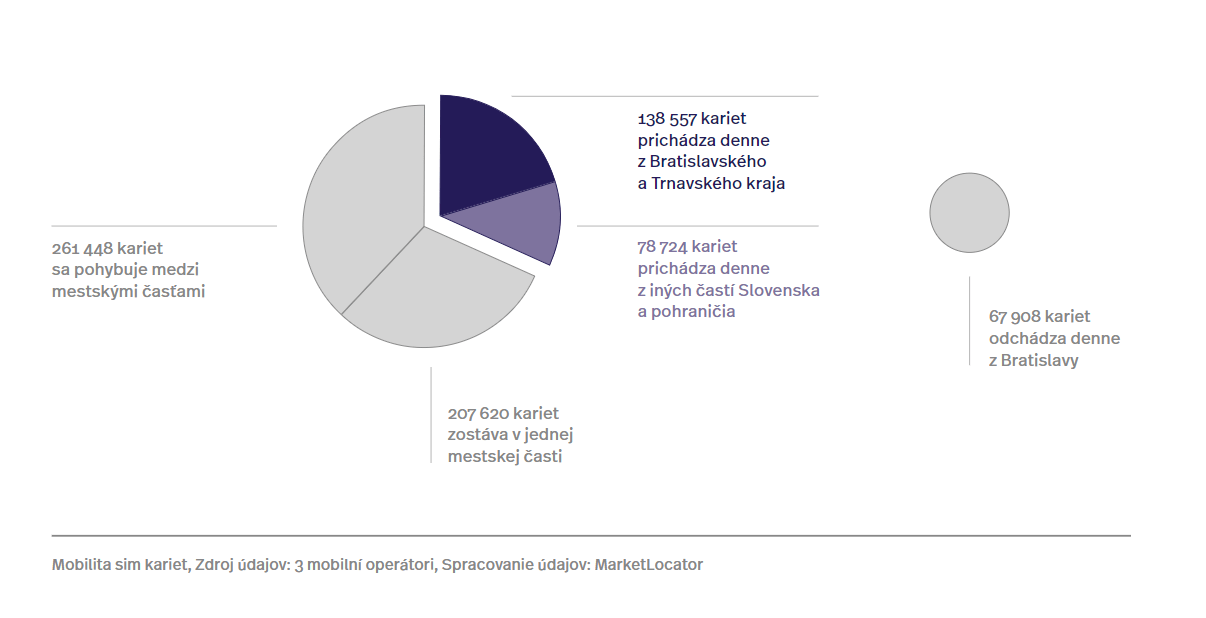 138 557 kariet prichádza denne z Bratislavského a Trnavského kraja

261 448 kariet sa pohybuje medzi mestskými časťami

78 724 kariet prichádza denne z iných častí Slovenska a pohraničia

67 908 kariet odchádza denne z Bratislavy

207 620 kariet zostáva v jednej mestskej časti

Mobilita sim kariet, Zdroj údajov: 3 mobilní operátori, Spracovanie údajov: MarketLocator